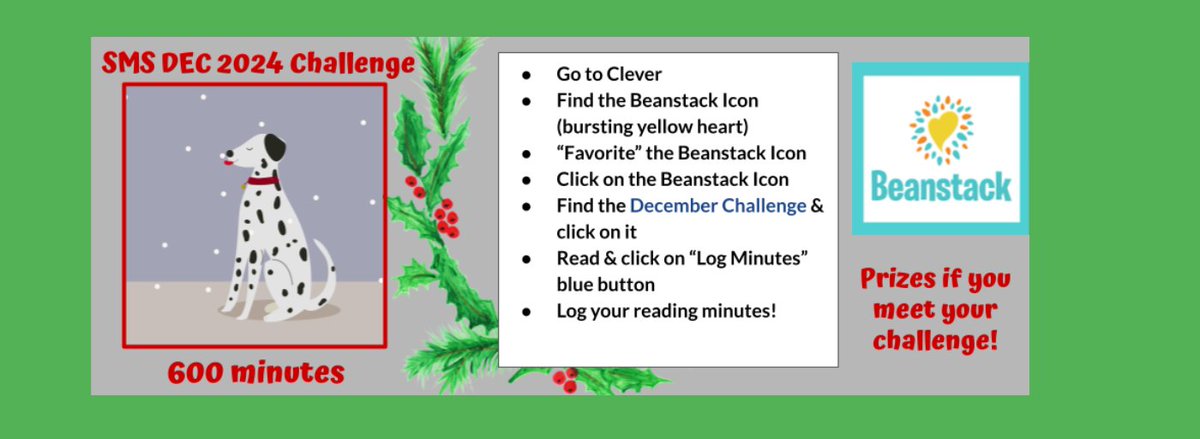 SMS DEC 2024 Challenge

600 minutes

- Go to Clever
- Find the Beanstack Icon (bursting yellow heart)
- “Favorite” the Beanstack Icon
- Click on the Beanstack Icon
- Find the December Challenge & click on it
- Read & click on “Log Minutes” blue button
- Log your reading minutes!

Beanstack

Prizes if you meet your challenge!